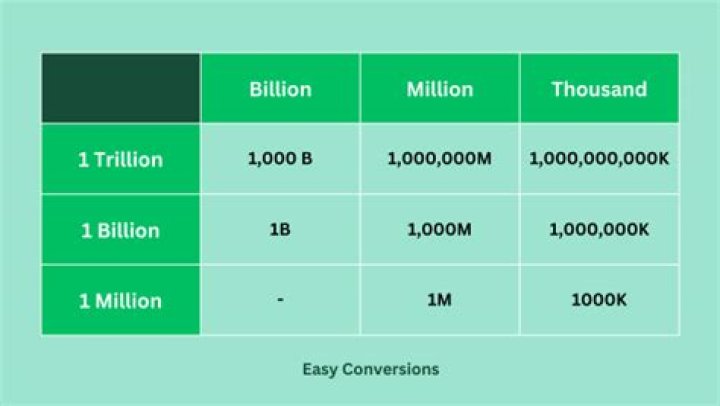 | | Billion | Million | Thousand |
|---|---|---|---|
| 1 Trillion | 1,000 B | 1,000,000M | 1,000,000,000K |
| 1 Billion | 1B | 1,000M | 1,000,000K |
| 1 Million | - | 1M | 1000K |

Easy Conversions